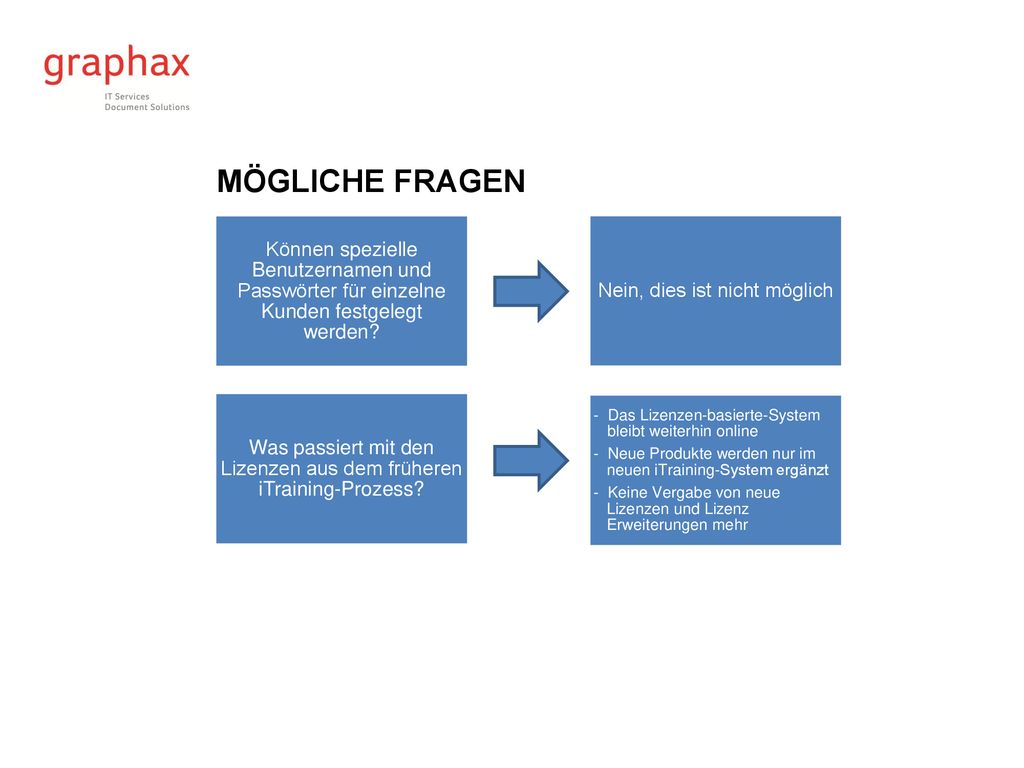 graphax
IT Services
Document Solutions

MÖGLICHE FRAGEN

Können spezielle Benutzernamen und Passwörter für einzelne Kunden festgelegt werden?

Nein, dies ist nicht möglich

Was passiert mit den Lizenzen aus dem früheren iTraining-Prozess?

- Das Lizenzen-basierte-System bleibt weiterhin online
- Neue Produkte werden nur im neuen iTraining-System ergänzt
- Keine Vergabe von neue Lizenzen und Lizenz Erweiterungen mehr